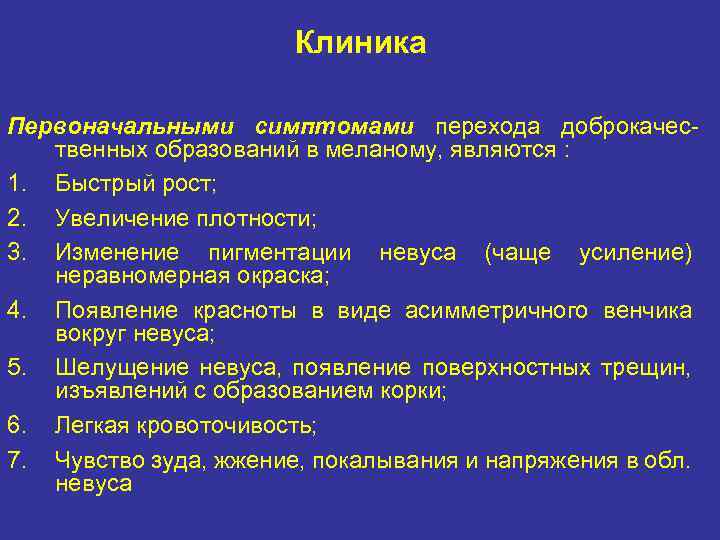 Клиника

Первоначальными симптомами перехода доброкачественных образований в меланому, являются :

1. Быстрый рост;
2. Увеличение плотности;
3. Изменение пигментации невуса (чаще усиление) неравномерная окраска;
4. Появление красноты в виде асимметричного венчика вокруг невуса;
5. Шелущение невуса, появление поверхностных трещин, изъявлений с образованием корки;
6. Легкая кровоточивость;
7. Чувство зуда, жжение, покалывания и напряжения в обл. невуса